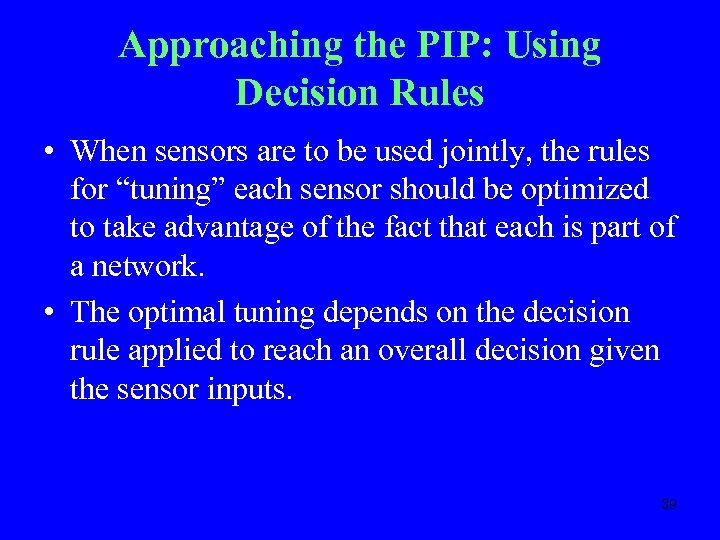 Approaching the PIP: Using Decision Rules

• When sensors are to be used jointly, the rules for “tuning” each sensor should be optimized to take advantage of the fact that each is part of a network.

• The optimal tuning depends on the decision rule applied to reach an overall decision given the sensor inputs.

39